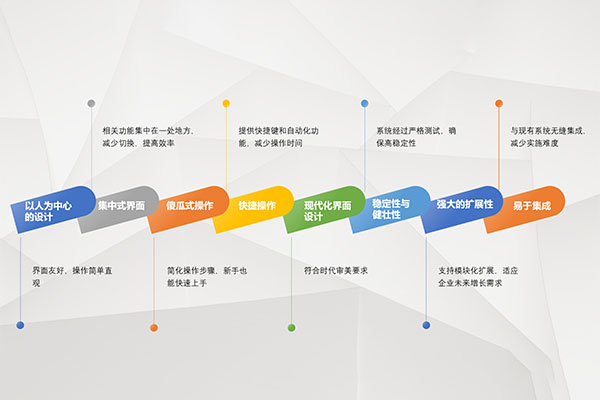 相关功能集中在一处地方，减少切换，提高效率

提供快捷键和自动化功能，减少操作时间

系统经过严格测试，确保高稳定性

与现有系统无缝集成，减少实施难度

以人为中心的设计

集中式界面

傻瓜式操作

快捷操作

现代化界面设计

稳定性与健壮性

强大的扩展性

易于集成

界面友好，操作简单直观

简化操作步骤，新手也能快速上手

符合时代审美要求

支持模块化扩展，适应企业未来增长需求